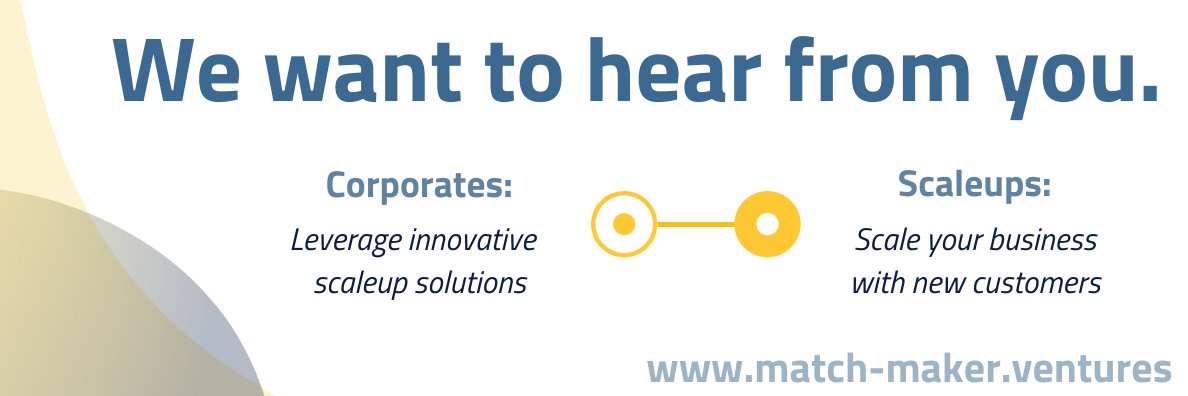 We want to hear from you.

Corporates:
Leverage innovative scaleup solutions

Scaleups:
Scale your business with new customers

www.match-maker.ventures